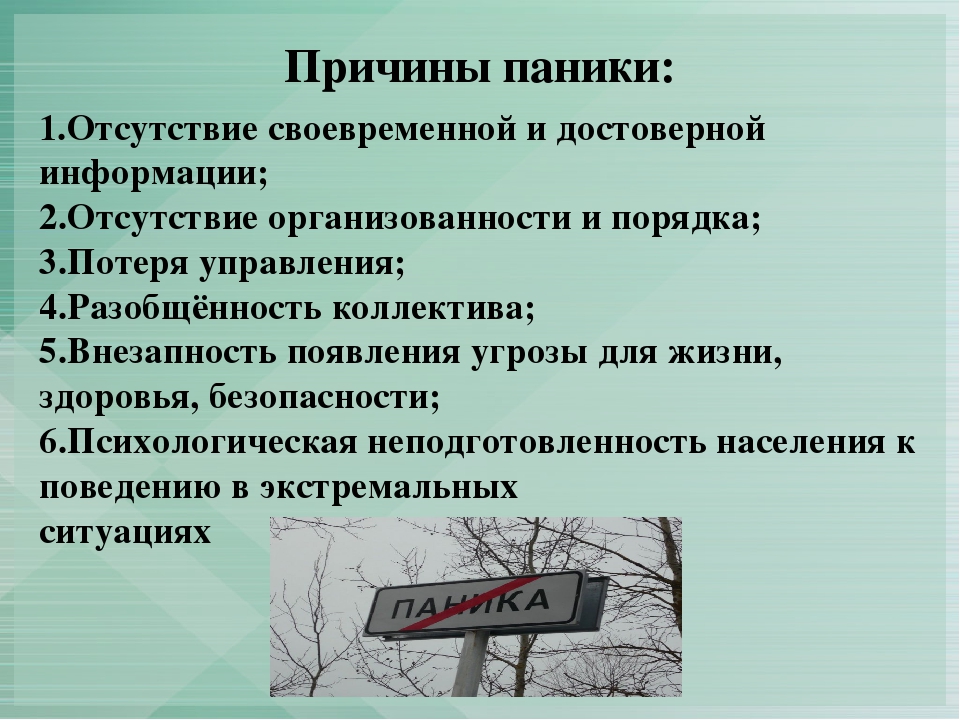 Причины паники:

1.Отсутствие своевременной и достоверной информации;
2.Отсутствие организованности и порядка;
3.Потеря управления;
4.Разобщённость коллектива;
5.Внезапность появления угрозы для жизни, здоровья, безопасности;
6.Психологическая неподготовленность населения к поведению в экстремальных ситуациях

ПАНИКА